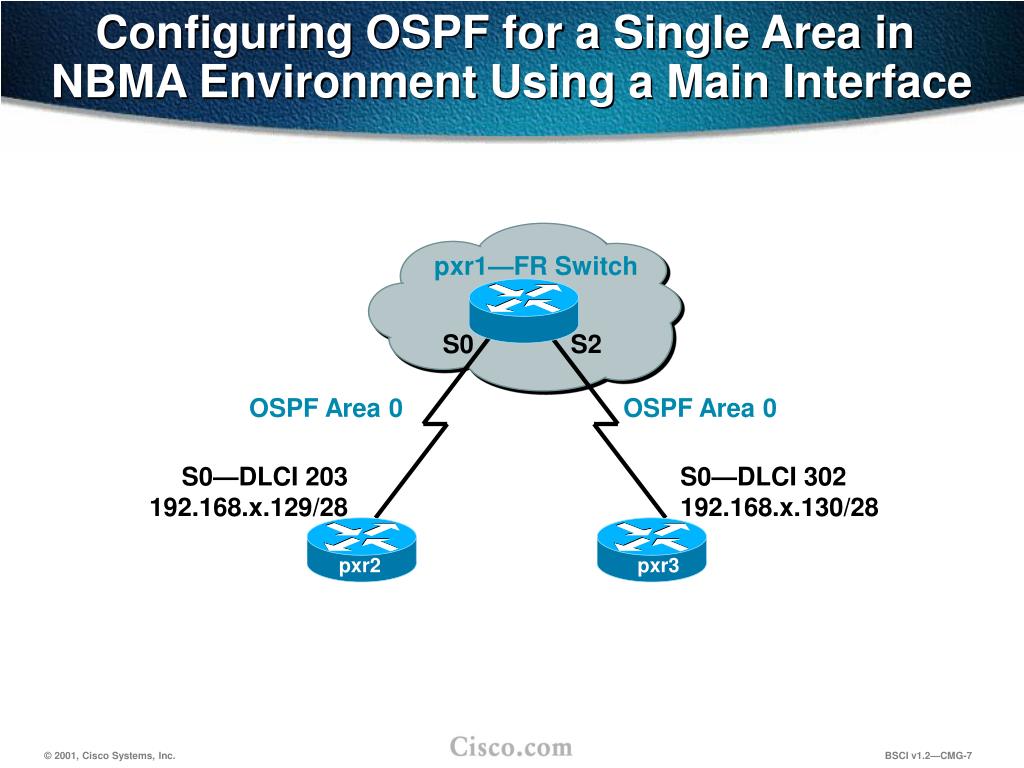 Configuring OSPF for a Single Area in NBMA Environment Using a Main Interface

pxr1—FR Switch

S0

S2

OSPF Area 0

OSPF Area 0

S0—DLCI 203
192.168.x.129/28

S0—DLCI 302
192.168.x.130/28

pxr2

pxr3

© 2001, Cisco Systems, Inc.

Cisco.com

BSCI v1.2—CMG-7